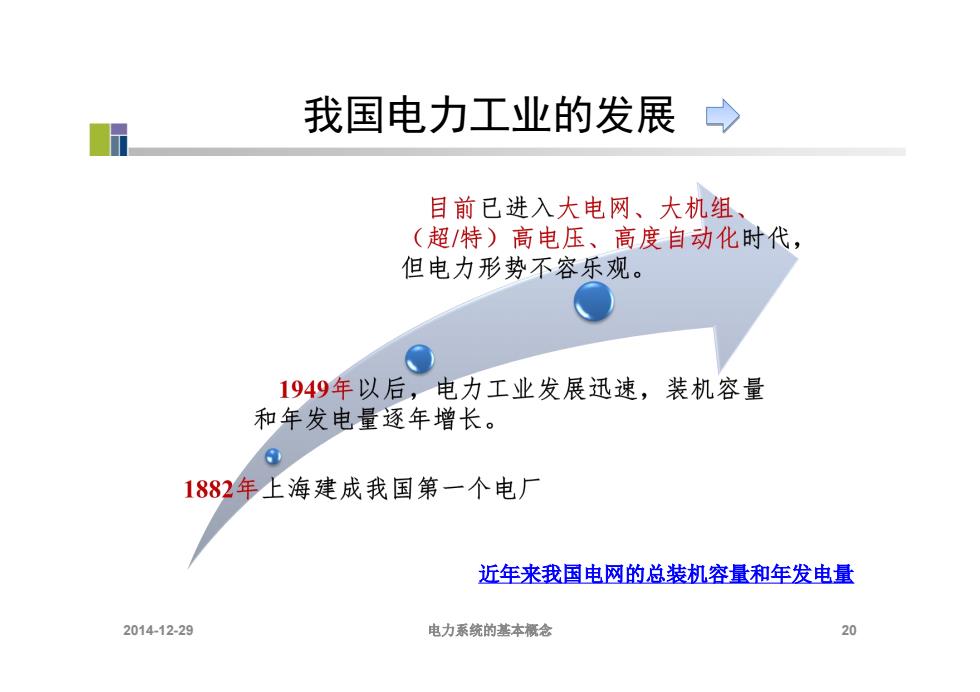 我国电力工业的发展

目前已进入大电网、大机组、（超/特）高电压、高度自动化时代，但电力形势不容乐观。

1949年以后，电力工业发展迅速，装机容量和年发电量逐年增长。

1882年上海建成我国第一个电厂

近年来我国电网的总装机容量和年发电量

2014-12-29

电力系统的基本概念

20